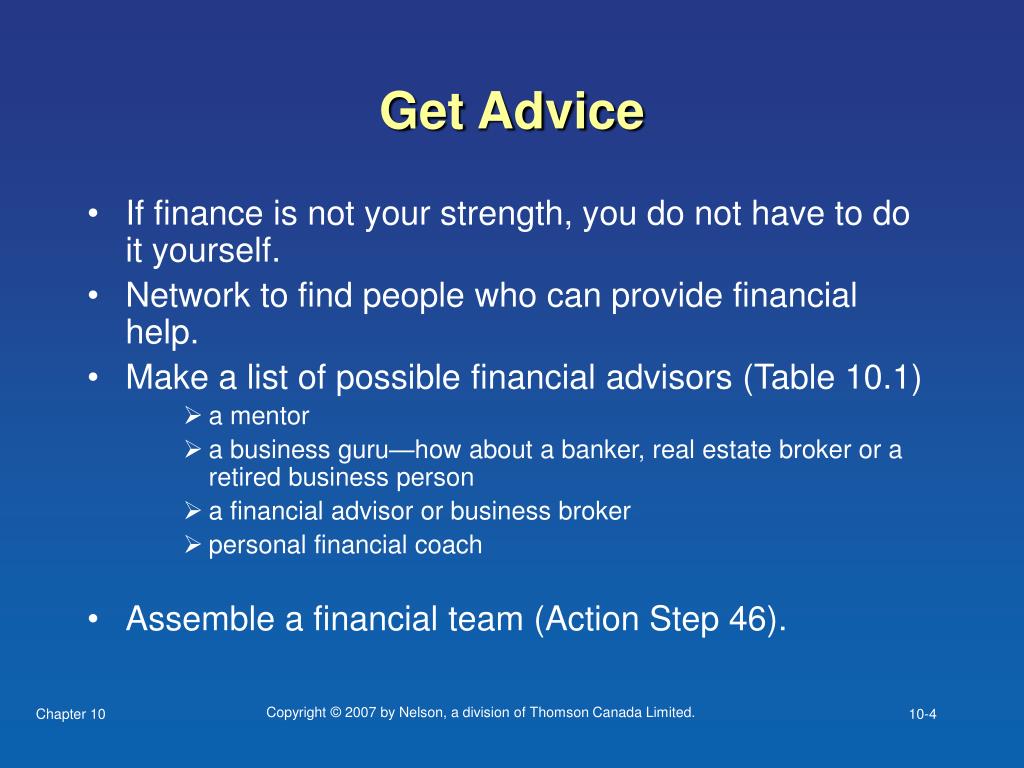 Get Advice

• If finance is not your strength, you do not have to do it yourself.
• Network to find people who can provide financial help.
• Make a list of possible financial advisors (Table 10.1)
  ➢ a mentor
  ➢ a business guru—how about a banker, real estate broker or a retired business person
  ➢ a financial advisor or business broker
  ➢ personal financial coach

• Assemble a financial team (Action Step 46).

Chapter 10

Copyright © 2007 by Nelson, a division of Thomson Canada Limited.

10-4